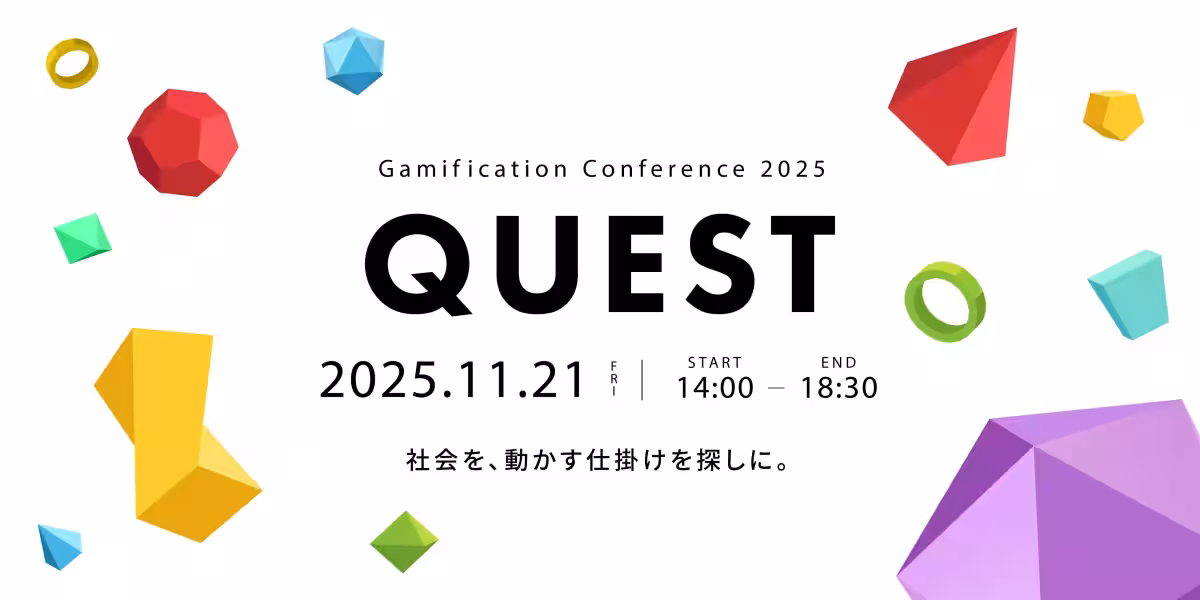 Gamification Conference 2025

QUEST

2025.11.21 FRI | START 14:00 — END 18:30

社会を、動かす仕掛けを探しに。